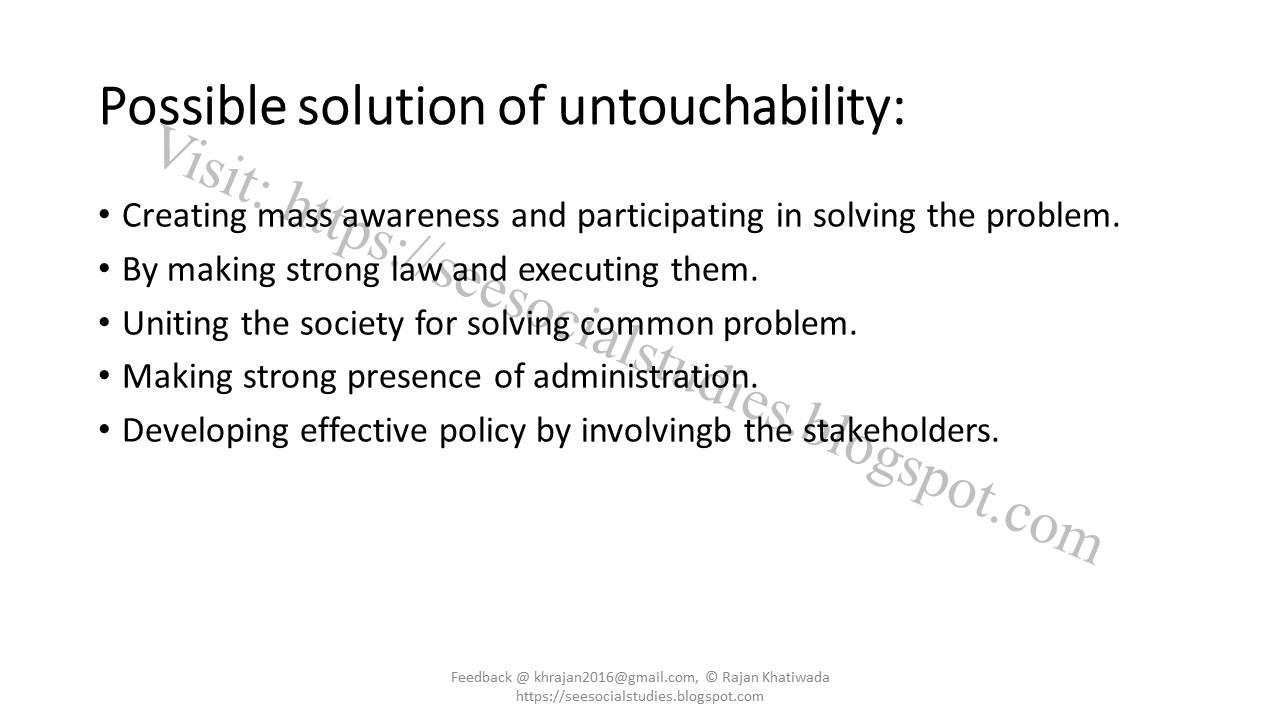 Possible solution of untouchability:

• Creating mass awareness and participating in solving the problem.
• By making strong law and executing them.
• Uniting the society for solving common problem.
• Making strong presence of administration.
• Developing effective policy by involvingb the stakeholders.

Visit: https://seesocialstudies.blogspot.com

Feedback @ khrajan2016@gmail.com, © Rajan Khatiwada
https://seesocialstudies.blogspot.com